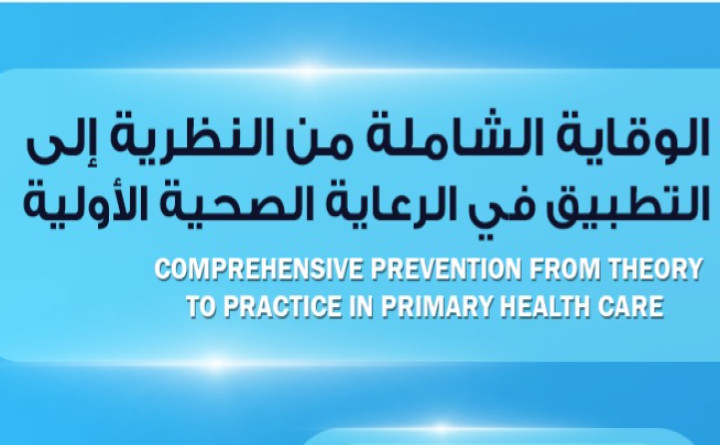 الوقاية الشاملة من النظرية إلى التطبيق في الرعاية الصحية الأولية

COMPREHENSIVE PREVENTION FROM THEORY TO PRACTICE IN PRIMARY HEALTH CARE